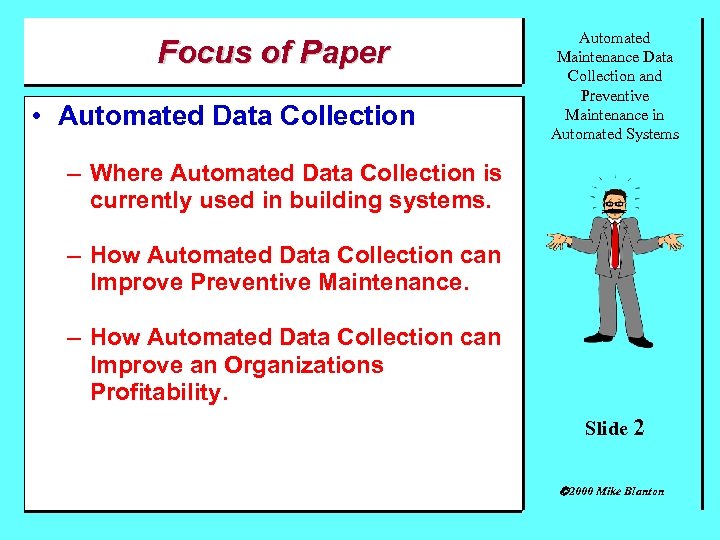 Focus of Paper

• Automated Data Collection

– Where Automated Data Collection is currently used in building systems.

– How Automated Data Collection can Improve Preventive Maintenance.

– How Automated Data Collection can Improve an Organizations Profitability.

Automated Maintenance Data Collection and Preventive Maintenance in Automated Systems

Slide 2

©2000 Mike Blanton